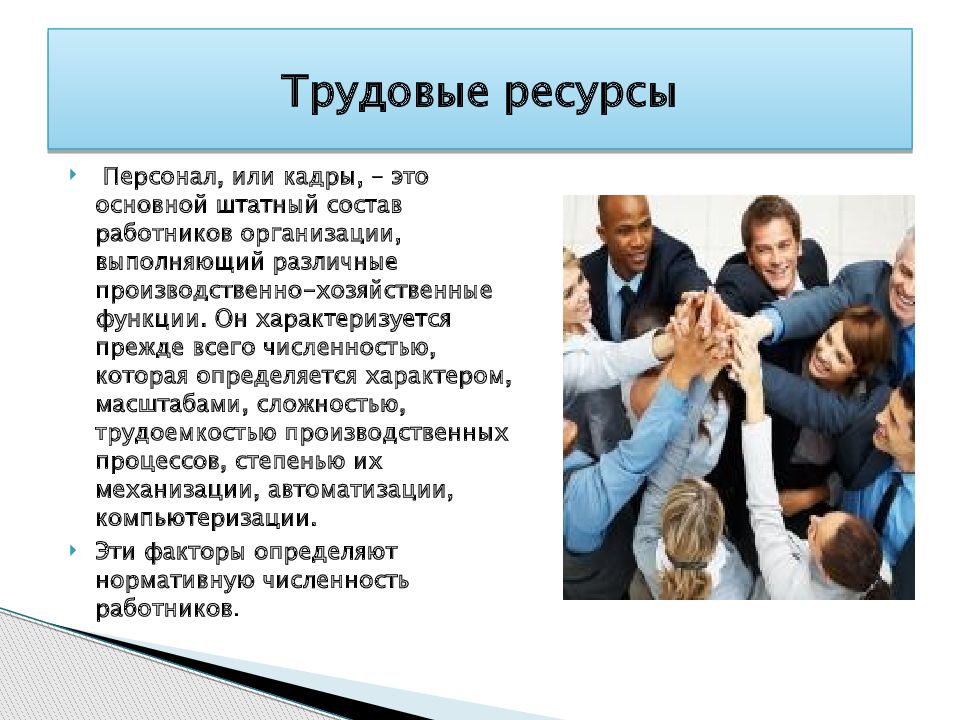 Трудовые ресурсы

Персонал, или кадры, – это основной штатный состав работников организации, выполняющий различные производственно-хозяйственные функции. Он характеризуется прежде всего численностью, которая определяется характером, масштабами, сложностью, трудоемкостью производственных процессов, степенью их механизации, автоматизации, компьютеризации.

Эти факторы определяют нормативную численность работников.